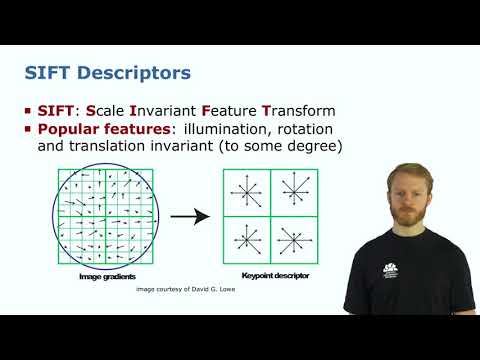 SIFT Descriptors

▪ SIFT: Scale Invariant Feature Transform
▪ Popular features: illumination, rotation and translation invariant (to some degree)

Image gradients

Keypoint descriptor

image courtesy of David G. Lowe